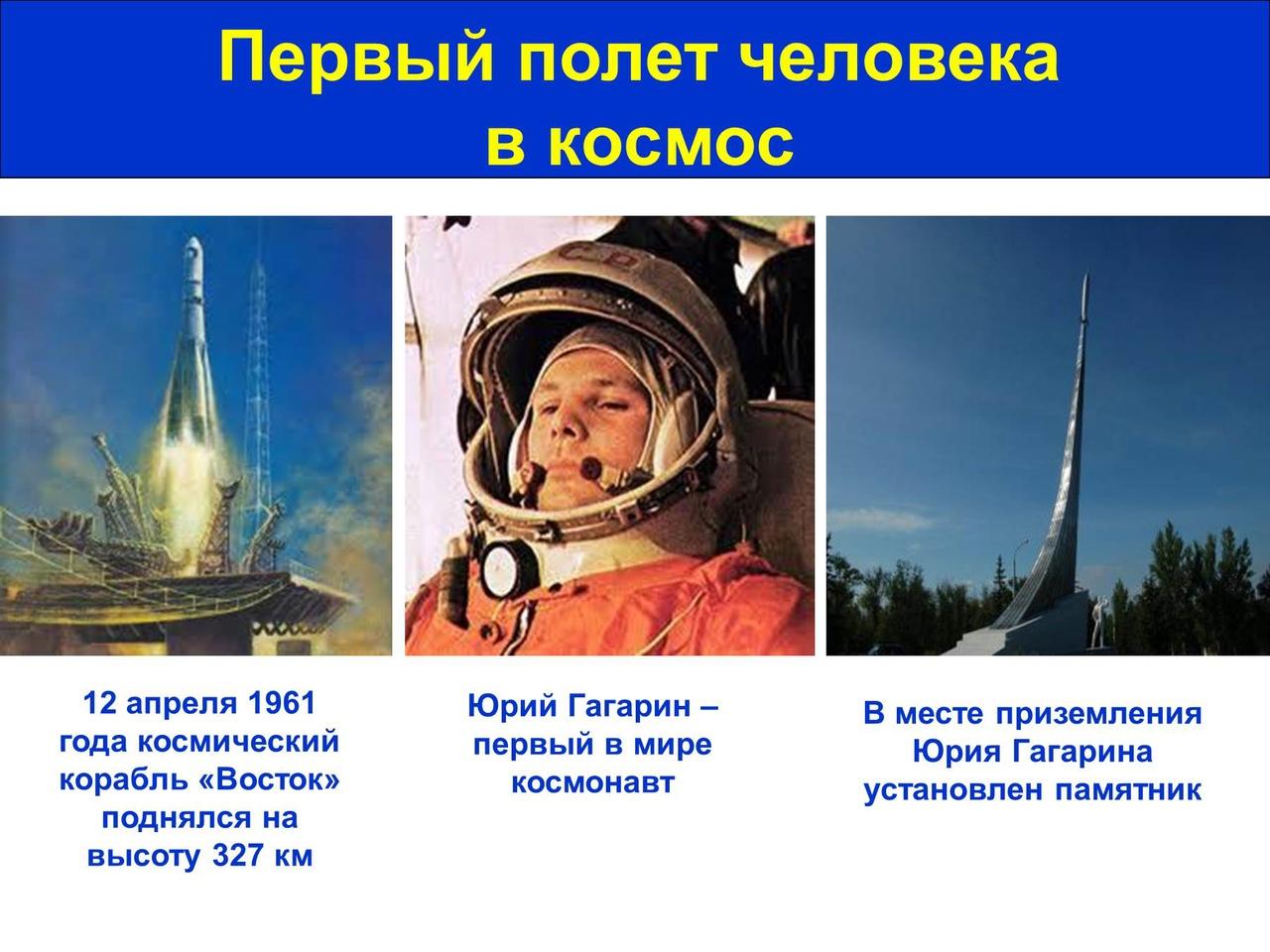 Первый полет человека в космос

СССР

12 апреля 1961 года космический корабль «Восток» поднялся на высоту 327 км

Юрий Гагарин – первый в мире космонавт

В месте приземления Юрия Гагарина установлен памятник